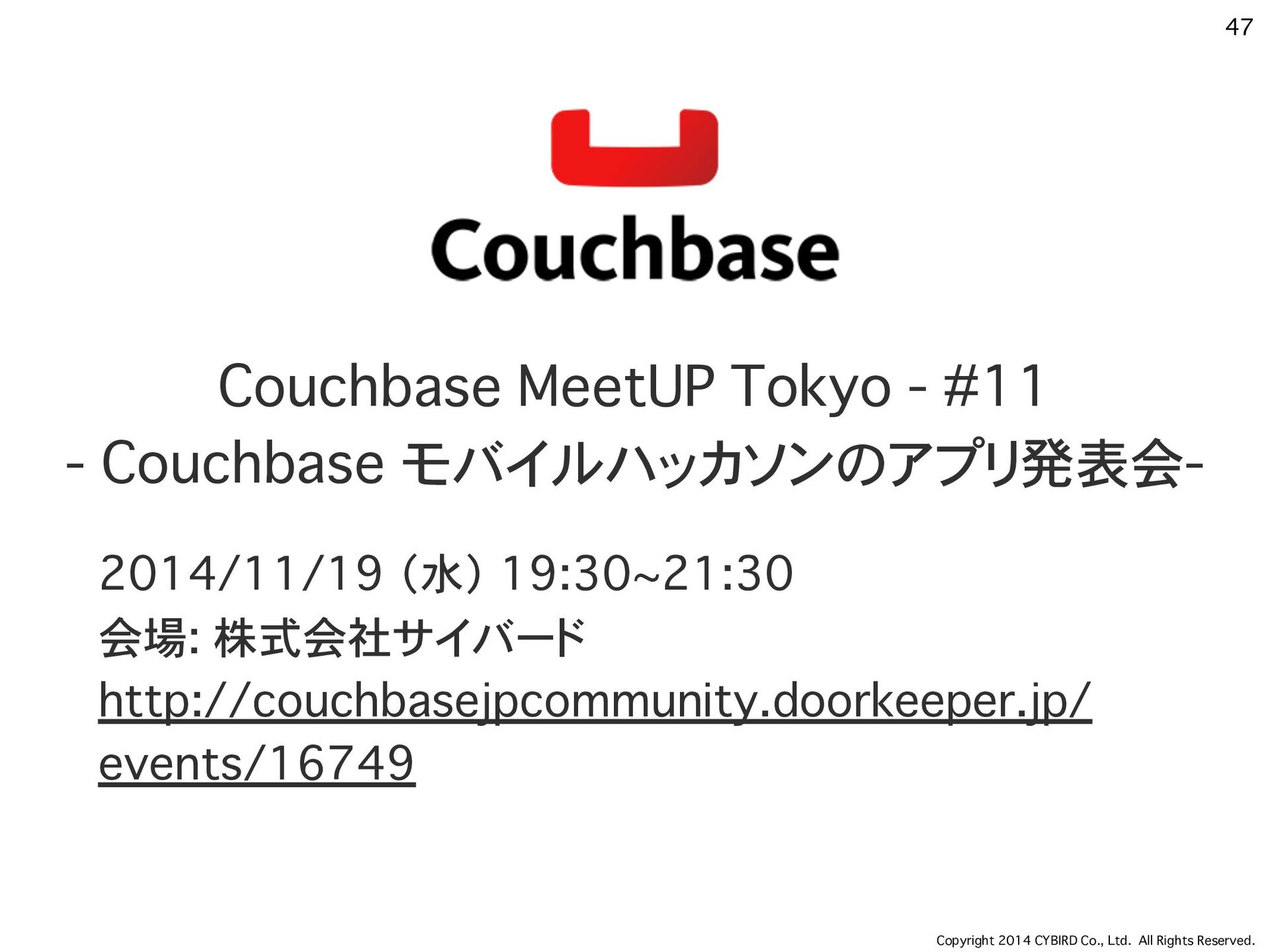 47

Couchbase

Couchbase MeetUP Tokyo - #11
- Couchbase モバイルハッカソンのアプリ発表会-

2014/11/19 (水) 19:30~21:30
会場: 株式会社サイバード
http://couchbasejpcommunity.doorkeeper.jp/events/16749

Copyright 2014 CYBIRD Co., Ltd. All Rights Reserved.